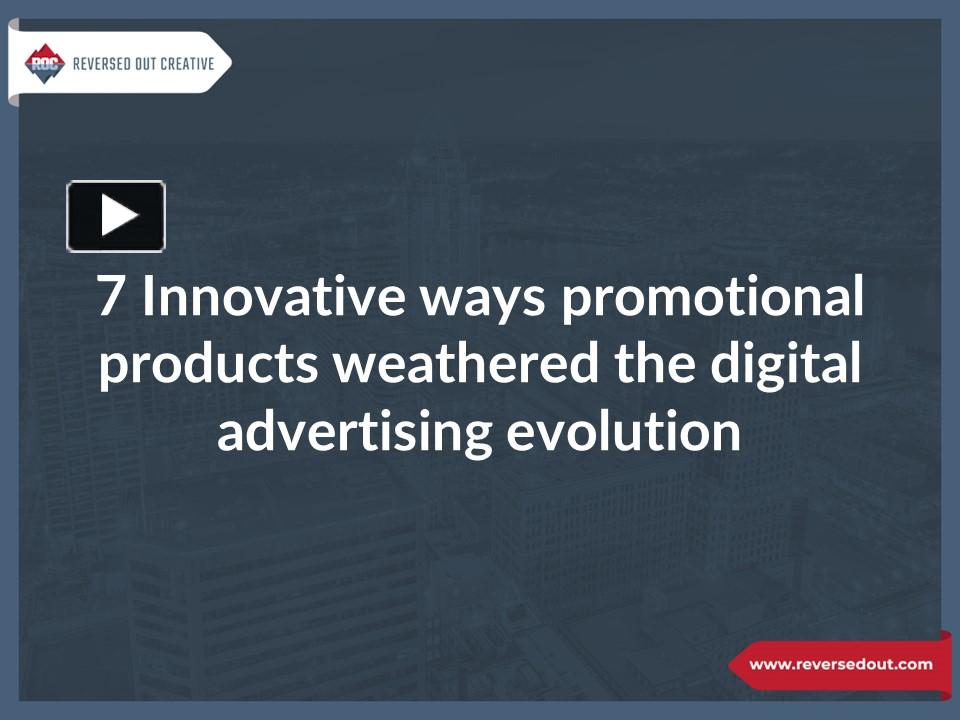 ROC REVERSED OUT CREATIVE

7 Innovative ways promotional products weathered the digital advertising evolution

www.reversedout.com